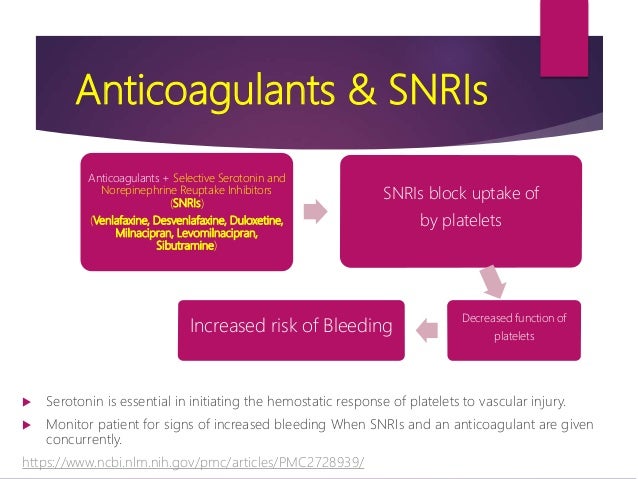 Anticoagulants & SNRIs

Anticoagulants + Selective Serotonin and Norepinephrine Reuptake Inhibitors (SNRIs) (Venlafaxine, Desvenlafaxine, Duloxetine, Milnacipran, Levomilnacipran, Sibutramine)

SNRIs block uptake of by platelets

Decreased function of platelets

Increased risk of Bleeding

Serotonin is essential in initiating the hemostatic response of platelets to vascular injury.

Monitor patient for signs of increased bleeding When SNRIs and an anticoagulant are given concurrently.

https://www.ncbi.nlm.nih.gov/pmc/articles/PMC2728939/